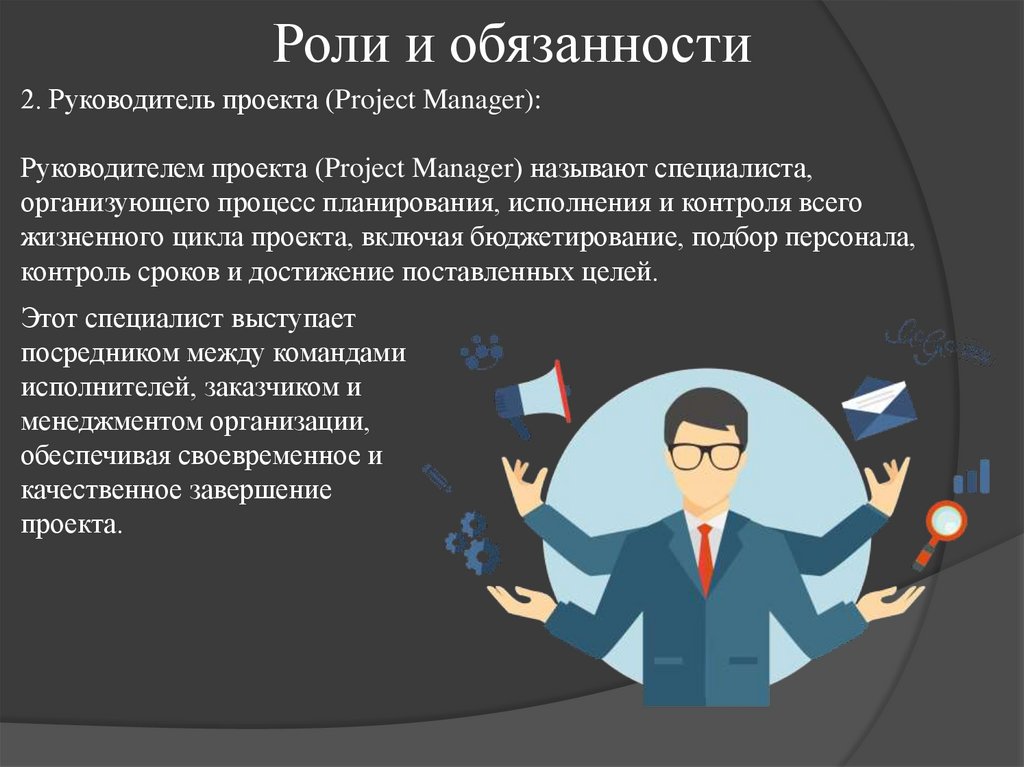 Роли и обязанности

2. Руководитель проекта (Project Manager):

Руководителем проекта (Project Manager) называют специалиста, организующего процесс планирования, исполнения и контроля всего жизненного цикла проекта, включая бюджетирование, подбор персонала, контроль сроков и достижение поставленных целей.

Этот специалист выступает посредником между командами исполнителей, заказчиком и менеджментом организации, обеспечивая своевременное и качественное завершение проекта.